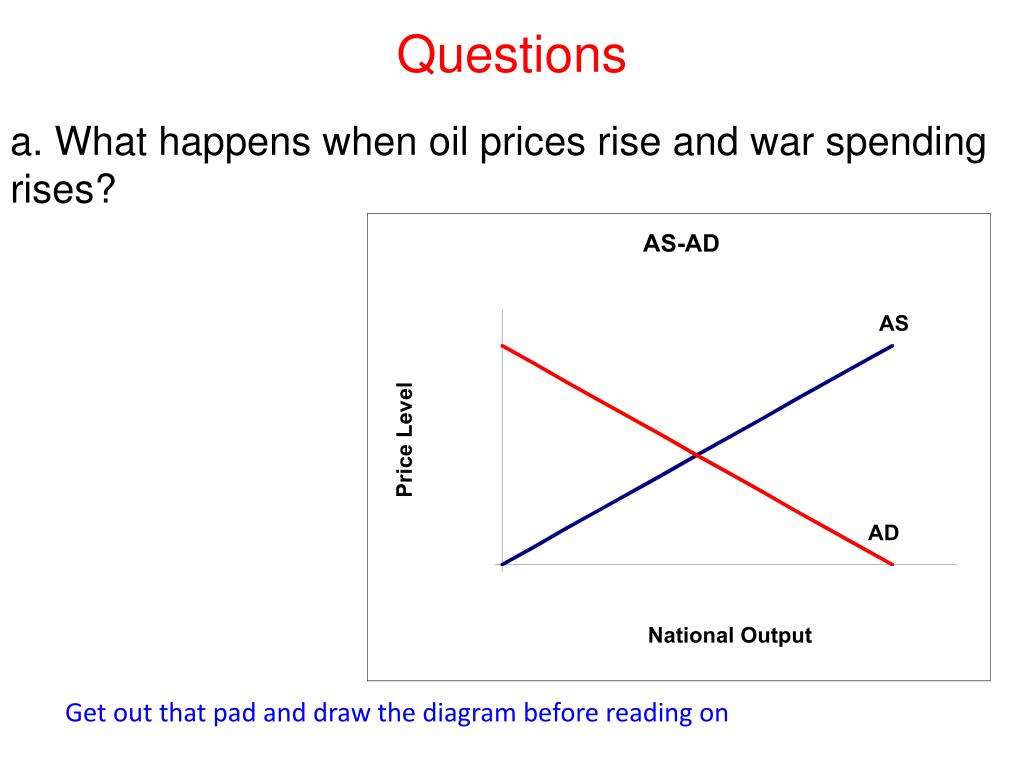 Questions

a. What happens when oil prices rise and war spending rises?

AS-AD

AS

Price Level

AD

National Output

Get out that pad and draw the diagram before reading on